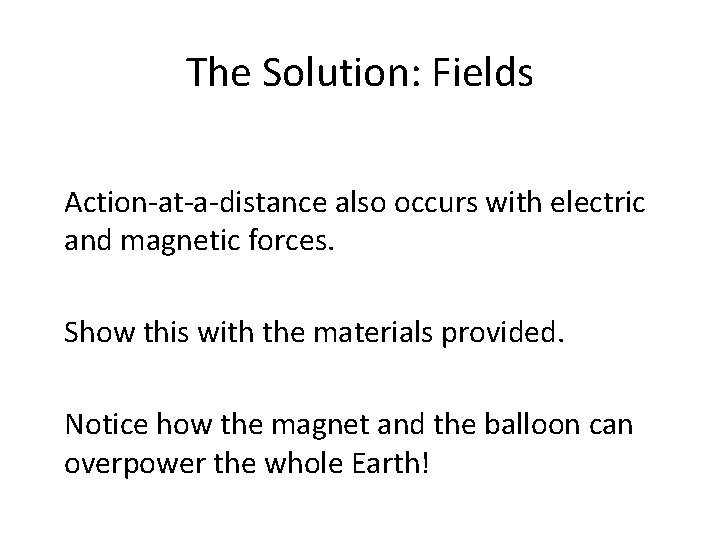 The Solution: Fields

Action-at-a-distance also occurs with electric and magnetic forces.

Show this with the materials provided.

Notice how the magnet and the balloon can overpower the whole Earth!